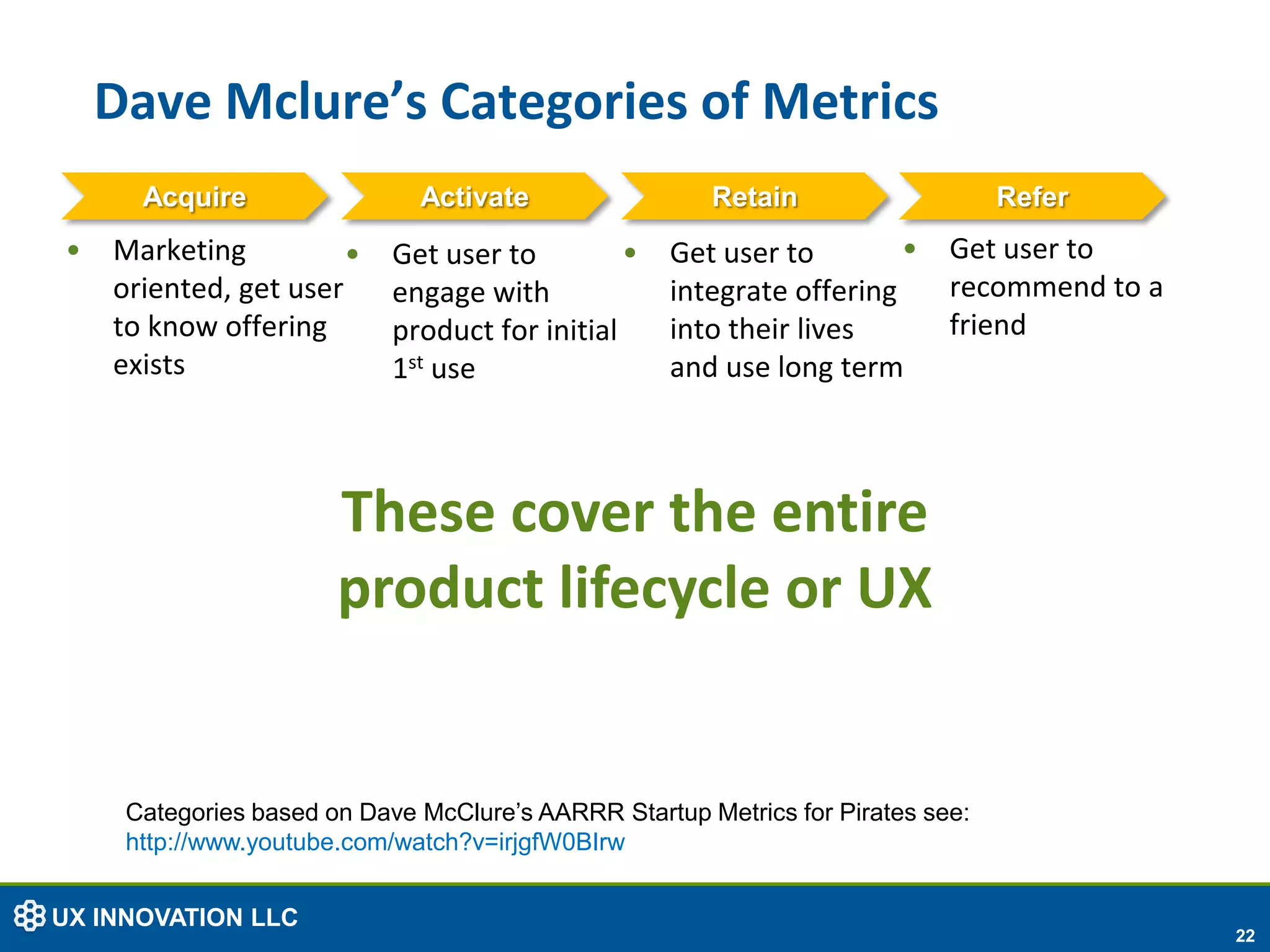 Dave Mclure's Categories of Metrics

Acquire

• Marketing oriented, get user to know offering exists

Activate

• Get user to engage with product for initial 1$^{st}$ use

Retain

• Get user to integrate offering into their lives and use long term

Refer

• Get user to recommend to a friend

These cover the entire product lifecycle or UX

Categories based on Dave McClure's AARRR Startup Metrics for Pirates see: http://www.youtube.com/watch?v=irjgfW0BIrw

UX INNOVATION LLC

22